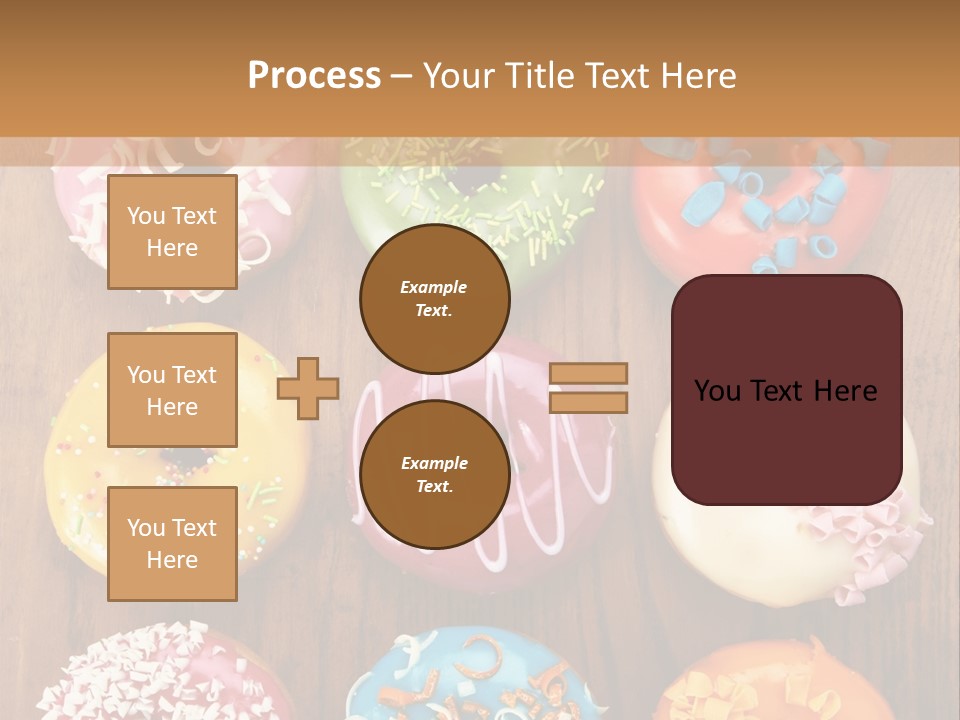 Process – Your Title Text Here

You Text Here

You Text Here

You Text Here

Example Text.

Example Text.

You Text Here